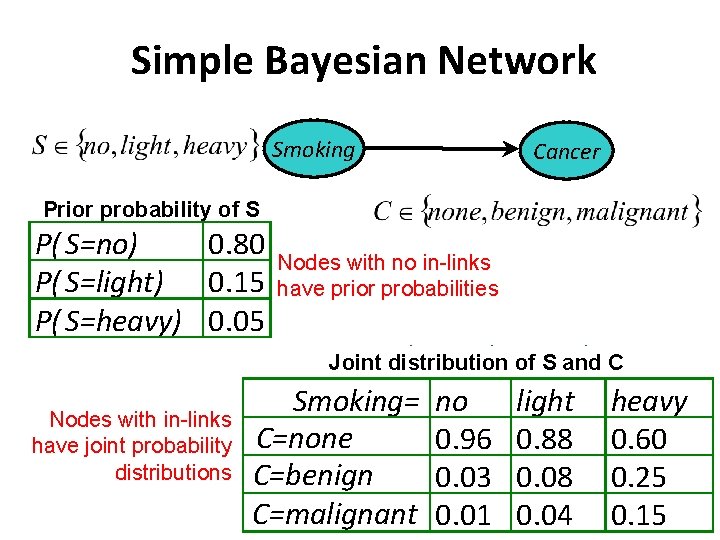 Simple Bayesian Network

$S \in \{no, light, heavy\}$ Smoking Cancer

$C \in \{none, benign, malignant\}$

Prior probability of S

| P(S=no) | 0.80 |
|---|---|
| P(S=light) | 0.15 |
| P(S=heavy) | 0.05 |

Nodes with no in-links have prior probabilities

Joint distribution of S and C

| Smoking= | no | light | heavy |
|---|---|---|---|
| C=none | 0.96 | 0.88 | 0.60 |
| C=benign | 0.03 | 0.08 | 0.25 |
| C=malignant | 0.01 | 0.04 | 0.15 |

Nodes with in-links have joint probability distributions